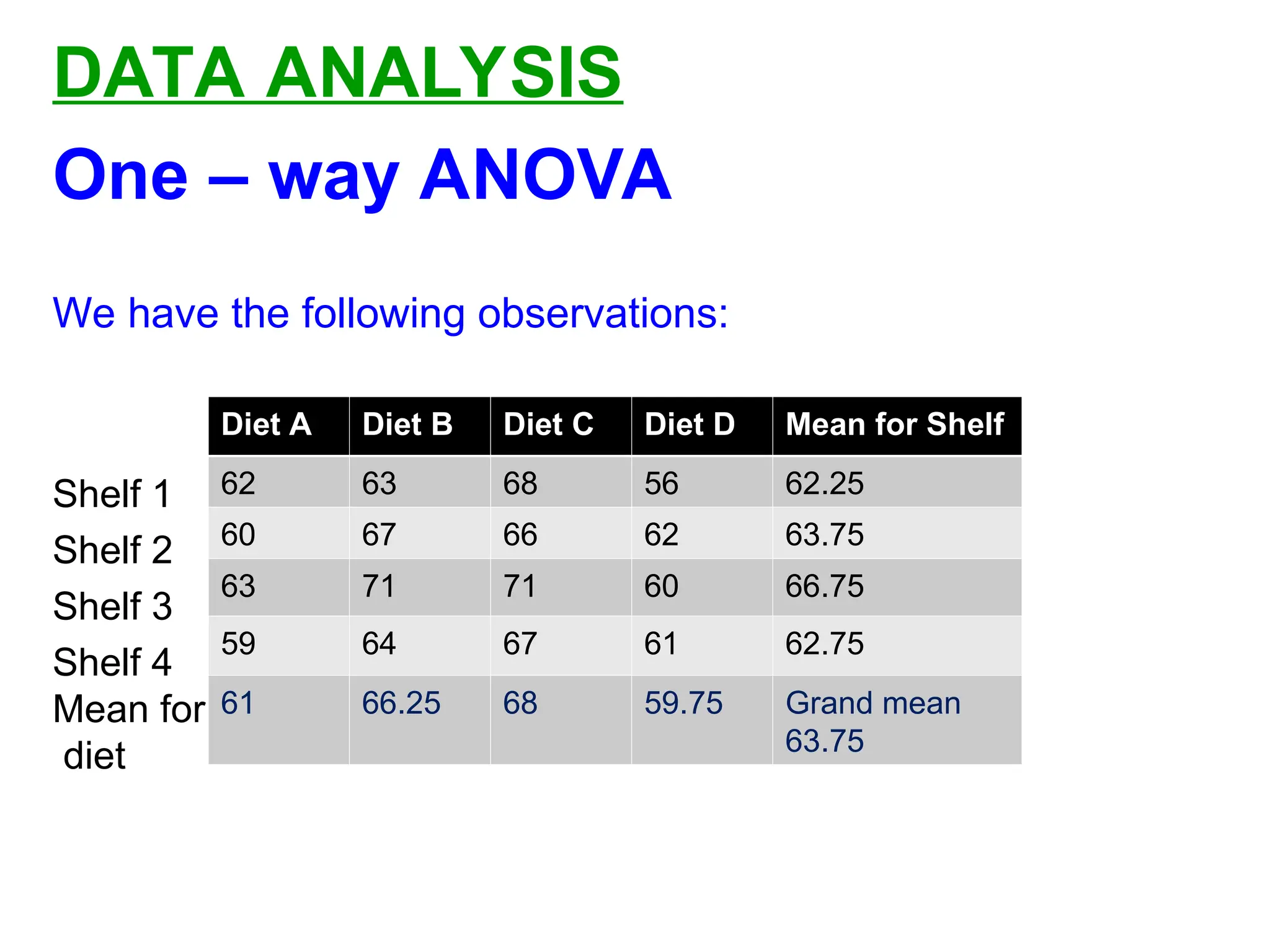 DATA ANALYSIS

One – way ANOVA

We have the following observations:

| | Diet A | Diet B | Diet C | Diet D | Mean for Shelf |
|---|---|---|---|---|---|
| Shelf 1 | 62 | 63 | 68 | 56 | 62.25 |
| Shelf 2 | 60 | 67 | 66 | 62 | 63.75 |
| Shelf 3 | 63 | 71 | 71 | 60 | 66.75 |
| Shelf 4 | 59 | 64 | 67 | 61 | 62.75 |
| Mean for diet | 61 | 66.25 | 68 | 59.75 | Grand mean 63.75 |